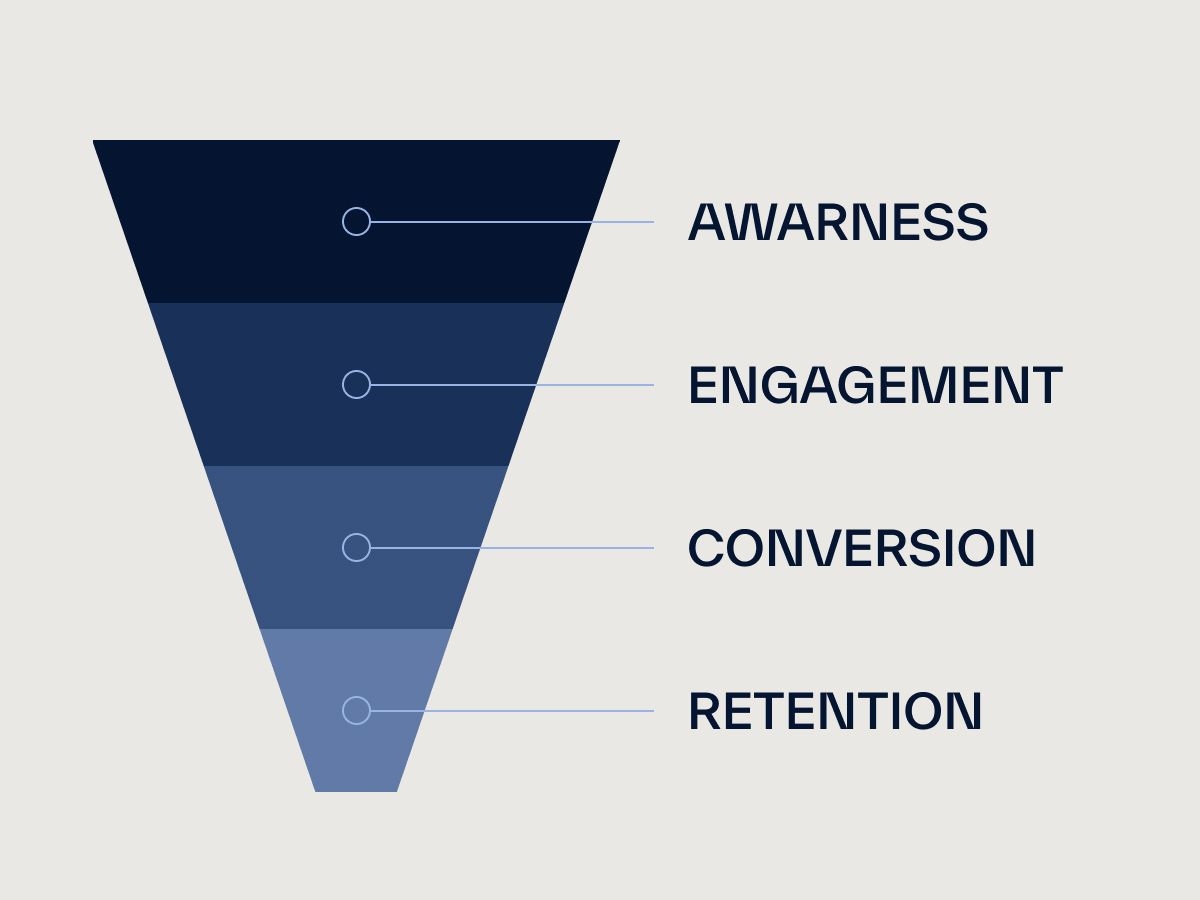 AWARNESS

ENGAGEMENT

CONVERSION

RETENTION